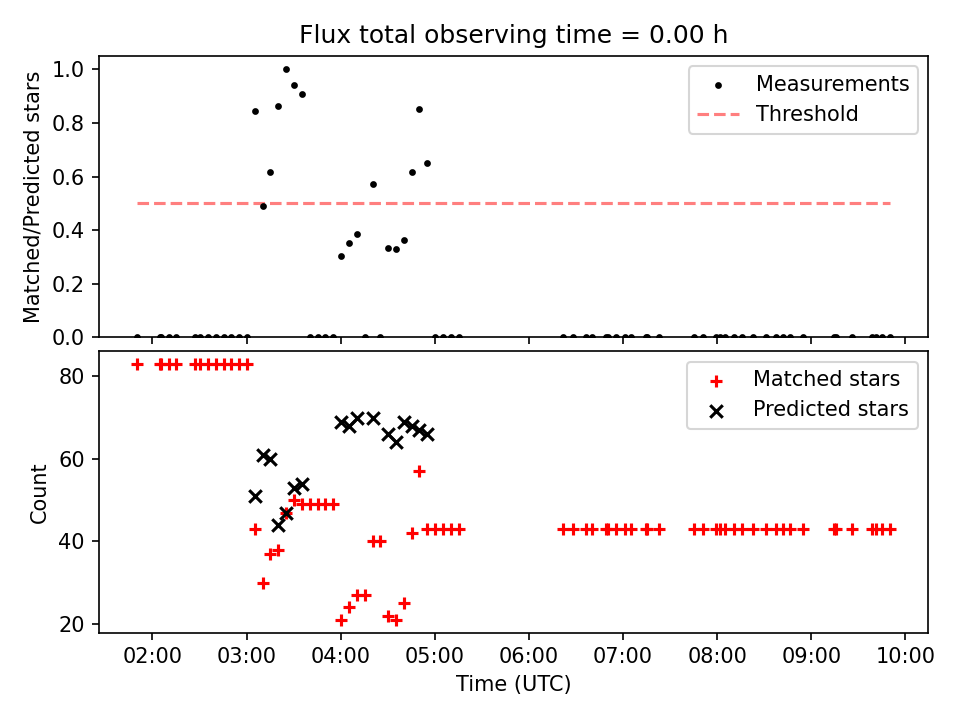 Flux total observing time = 0.00 h

Matched/Predicted stars

1.0
0.8
0.6
0.4
0.2
0.0

Measurements
Threshold

Count

80
60
40
20

Matched stars
Predicted stars

02:00 03:00 04:00 05:00 06:00 07:00 08:00 09:00 10:00

Time (UTC)